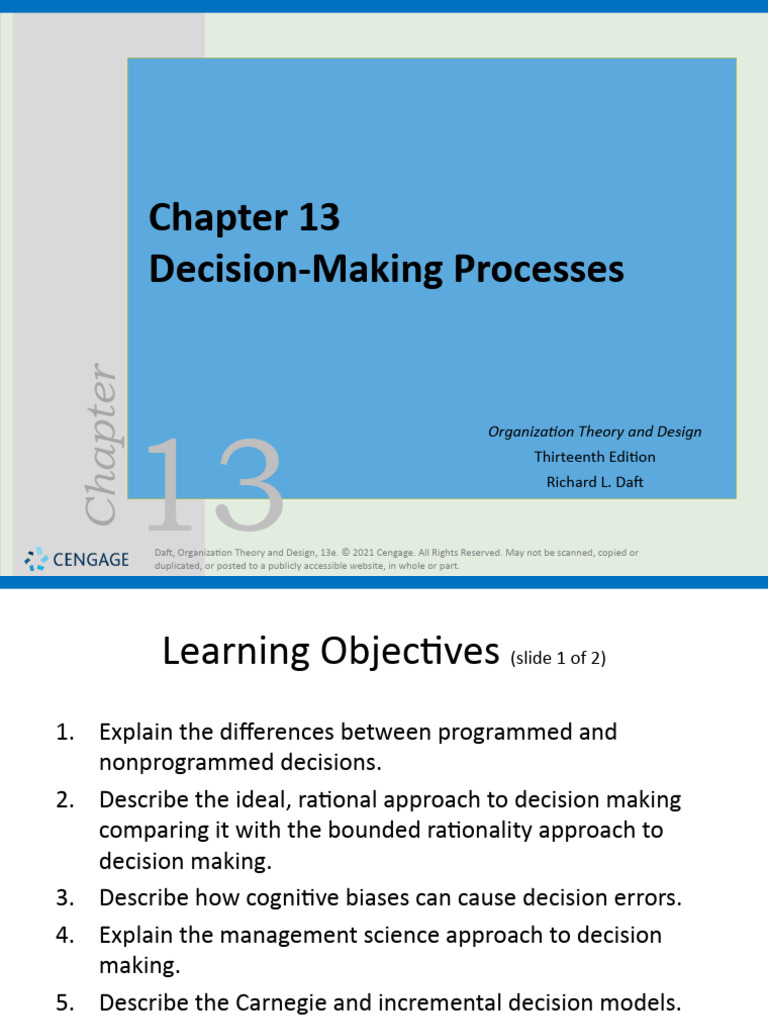 Chapter 13
Decision-Making Processes

Chapter 13

Organization Theory and Design
Thirteenth Edition
Richard L. Daft

CENGAGE

Daft, Organization Theory and Design, 13e. © 2021 Cengage. All Rights Reserved. May not be scanned, copied or duplicated, or posted to a publicly accessible website, in whole or part.

Learning Objectives (slide 1 of 2)

1. Explain the differences between programmed and nonprogrammed decisions.
2. Describe the ideal, rational approach to decision making comparing it with the bounded rationality approach to decision making.
3. Describe how cognitive biases can cause decision errors.
4. Explain the management science approach to decision making.
5. Describe the Carnegie and incremental decision models.